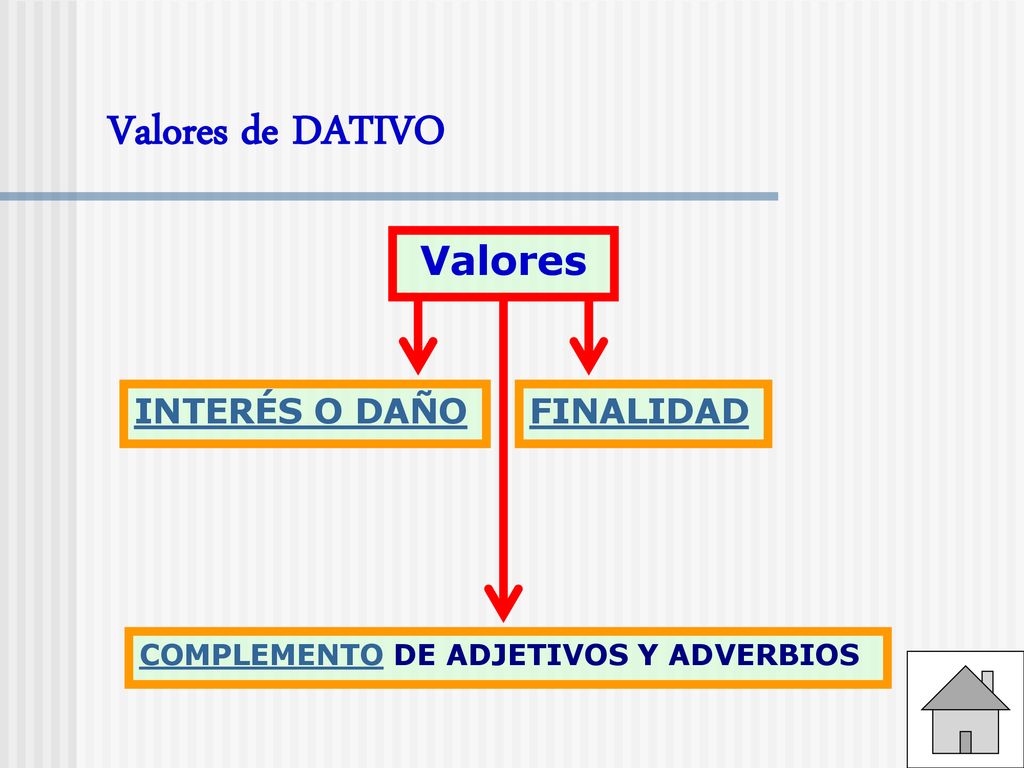 Valores de DATIVO

Valores

INTERÉS O DAÑO

FINALIDAD

COMPLEMENTO DE ADJETIVOS Y ADVERBIOS